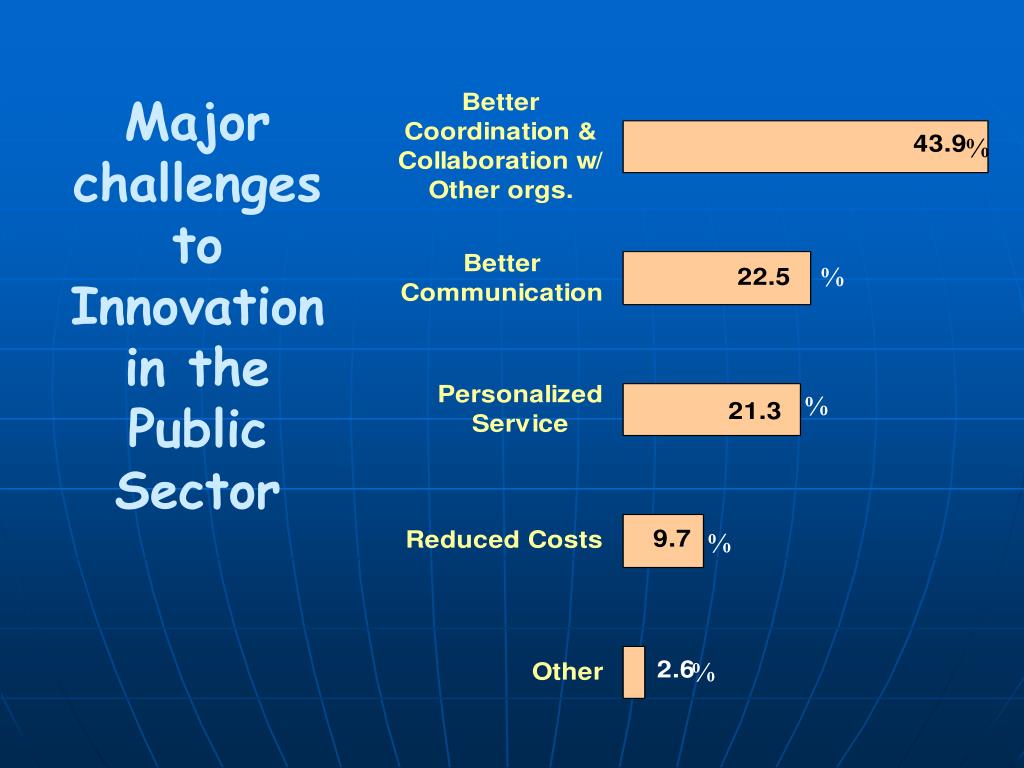 Major challenges to Innovation in the Public Sector

Better Coordination & Collaboration w/ Other orgs.
43.9%

Better Communication
22.5 %

Personalized Service
21.3 %

Reduced Costs
9.7 %

Other
2.6%